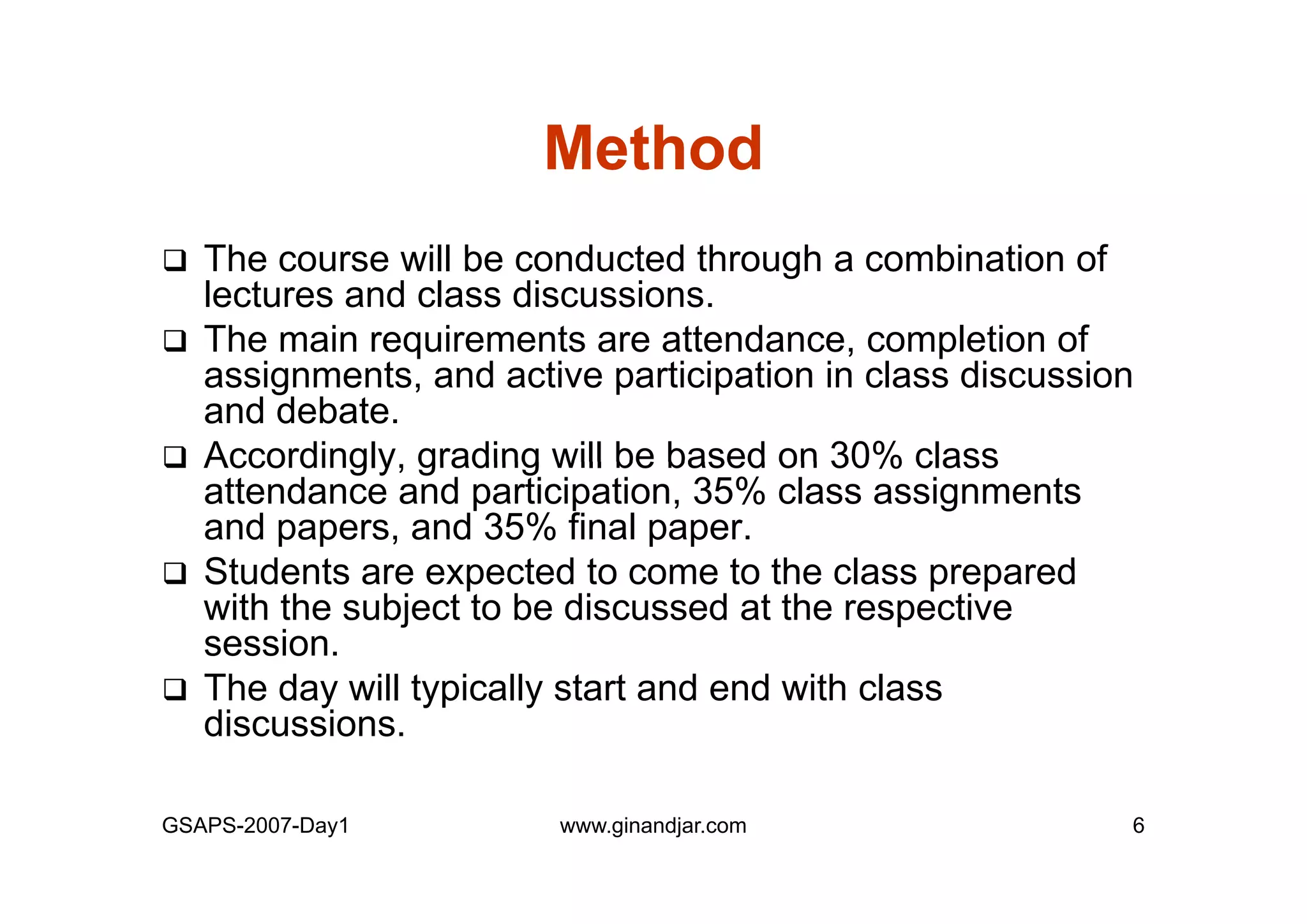 Method

❑ The course will be conducted through a combination of lectures and class discussions.

❑ The main requirements are attendance, completion of assignments, and active participation in class discussion and debate.

❑ Accordingly, grading will be based on 30% class attendance and participation, 35% class assignments and papers, and 35% final paper.

❑ Students are expected to come to the class prepared with the subject to be discussed at the respective session.

❑ The day will typically start and end with class discussions.

GSAPS-2007-Day1 www.ginandjar.com 6